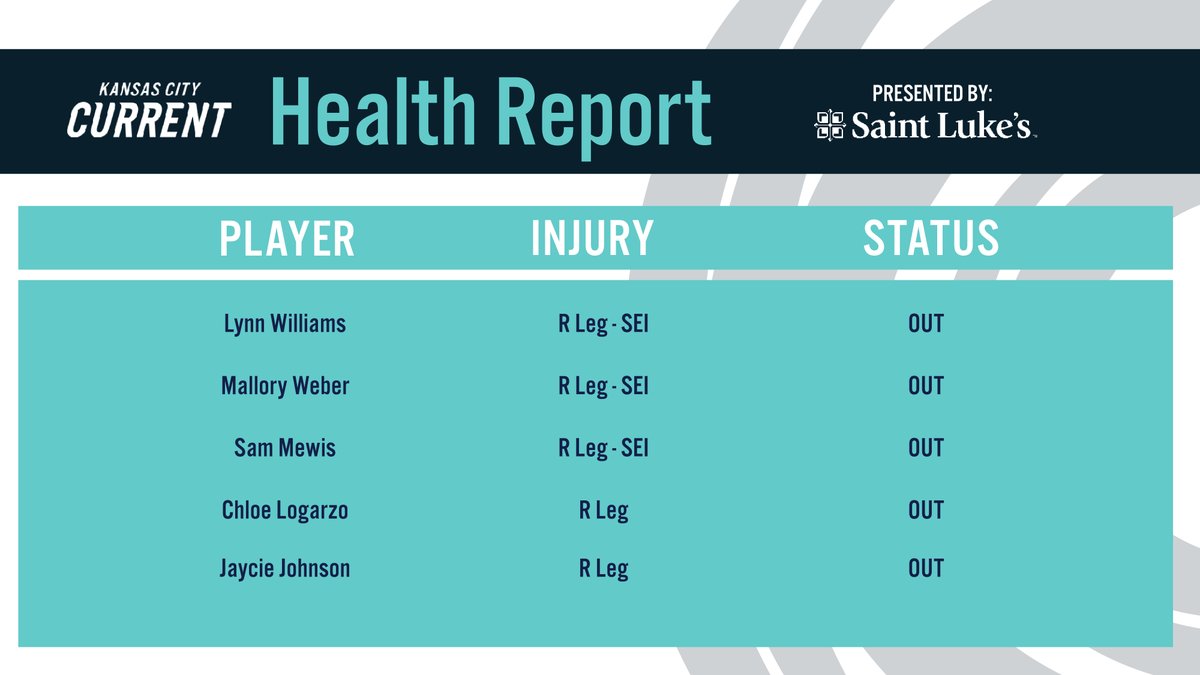 KANSAS CITY CURRENT Health Report PRESENTED BY: Saint Luke's

| PLAYER | INJURY | STATUS |
|---|---|---|
| Lynn Williams | R Leg - SEI | OUT |
| Mallory Weber | R Leg - SEI | OUT |
| Sam Mewis | R Leg - SEI | OUT |
| Chloe Logarzo | R Leg | OUT |
| Jaycie Johnson | R Leg | OUT |